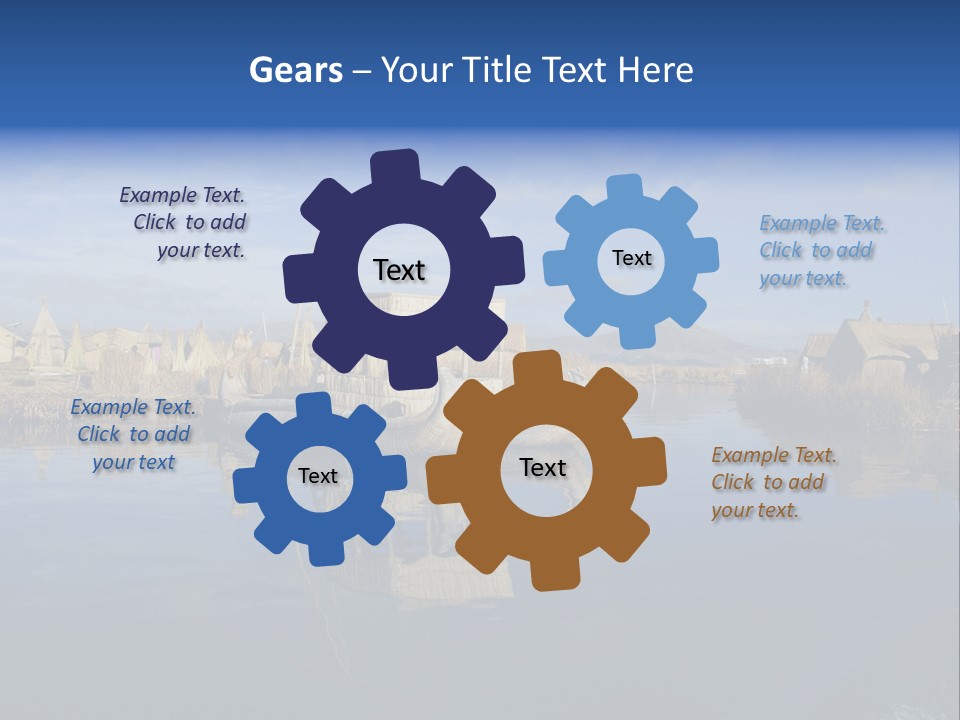 Gears – Your Title Text Here

Example Text. Click to add your text.

Text

Text

Example Text. Click to add your text.

Example Text. Click to add your text

Text

Text

Example Text. Click to add your text.